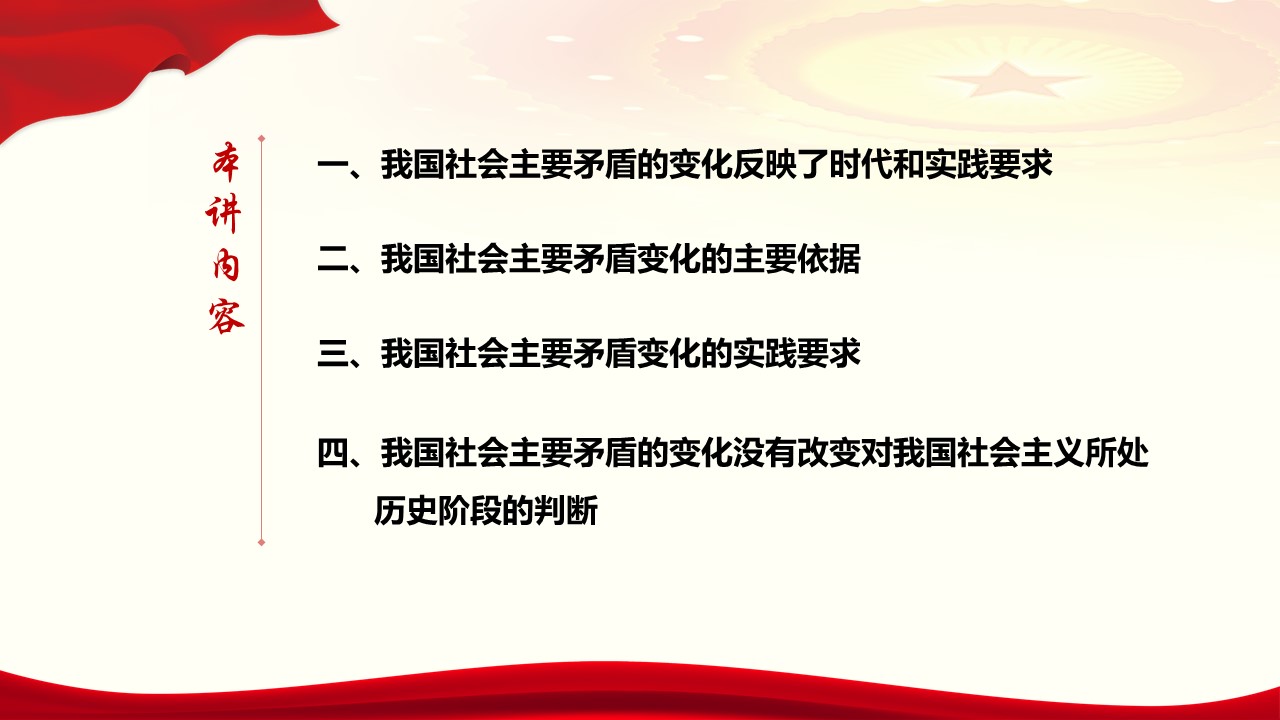 本讲内容

一、我国社会主要矛盾的变化反映了时代和实践要求

二、我国社会主要矛盾变化的主要依据

三、我国社会主要矛盾变化的实践要求

四、我国社会主要矛盾的变化没有改变对我国社会主义所处历史阶段的判断